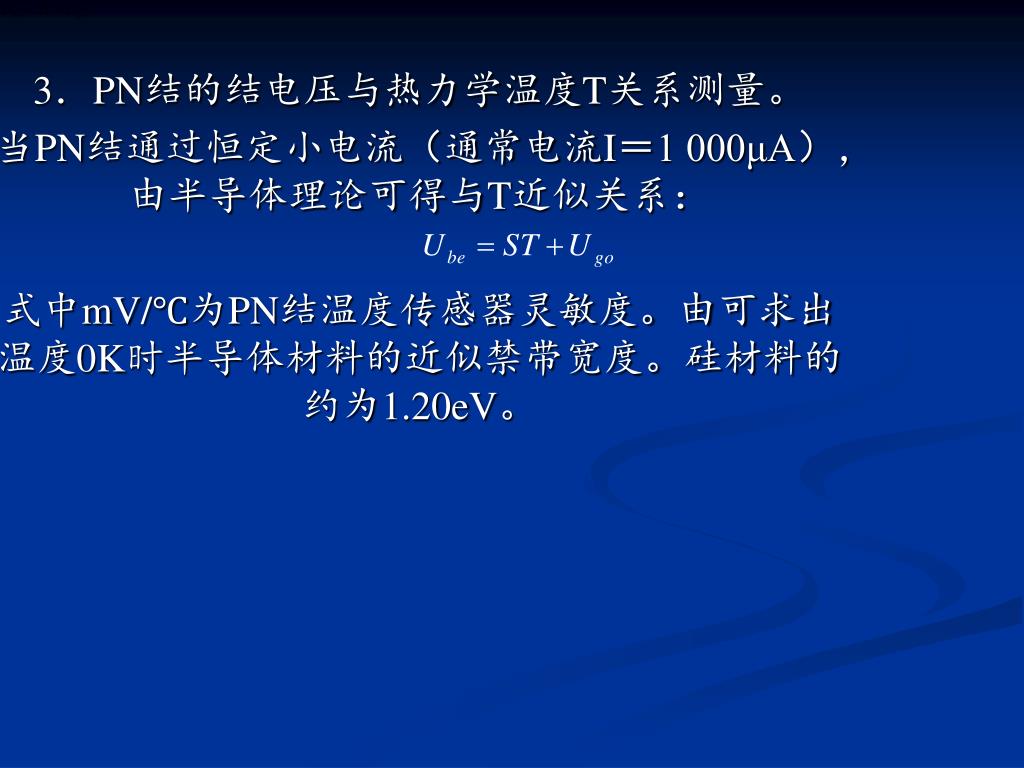 3．PN结的结电压与热力学温度T关系测量。

当PN结通过恒定小电流（通常电流I＝1 000μA），由半导体理论可得与T近似关系：

$U_{be} = ST + U_{go}$

式中mV/℃为PN结温度传感器灵敏度。由可求出温度0K时半导体材料的近似禁带宽度。硅材料的约为1.20eV。